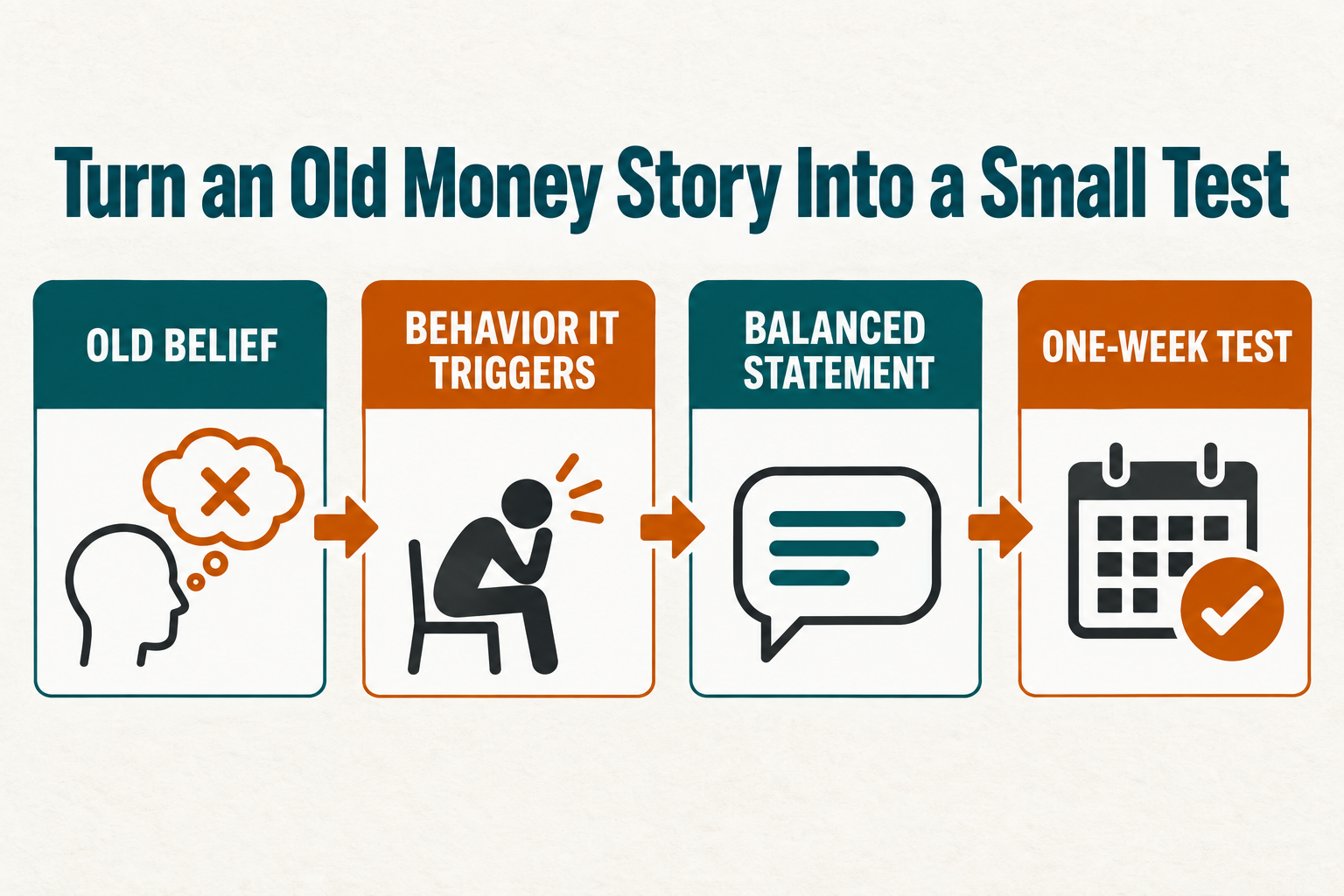 Turn an Old Money Story Into a Small Test

OLD BELIEF

BEHAVIOR IT TRIGGERS

BALANCED STATEMENT

ONE-WEEK TEST